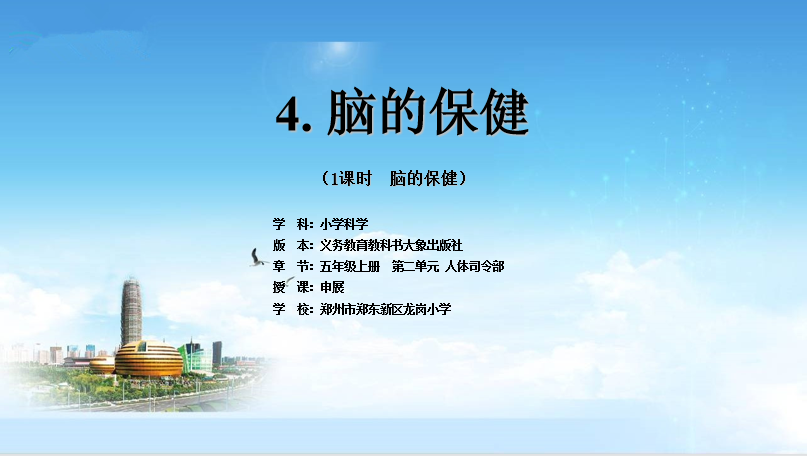 4. 脑的保健

（1课时　脑的保健）

学　科：小学科学
版　本：义务教育教科书大象出版社
章　节：五年级上册　第二单元 人体司令部
授　课：申展
学　校：郑州市郑东新区龙岗小学